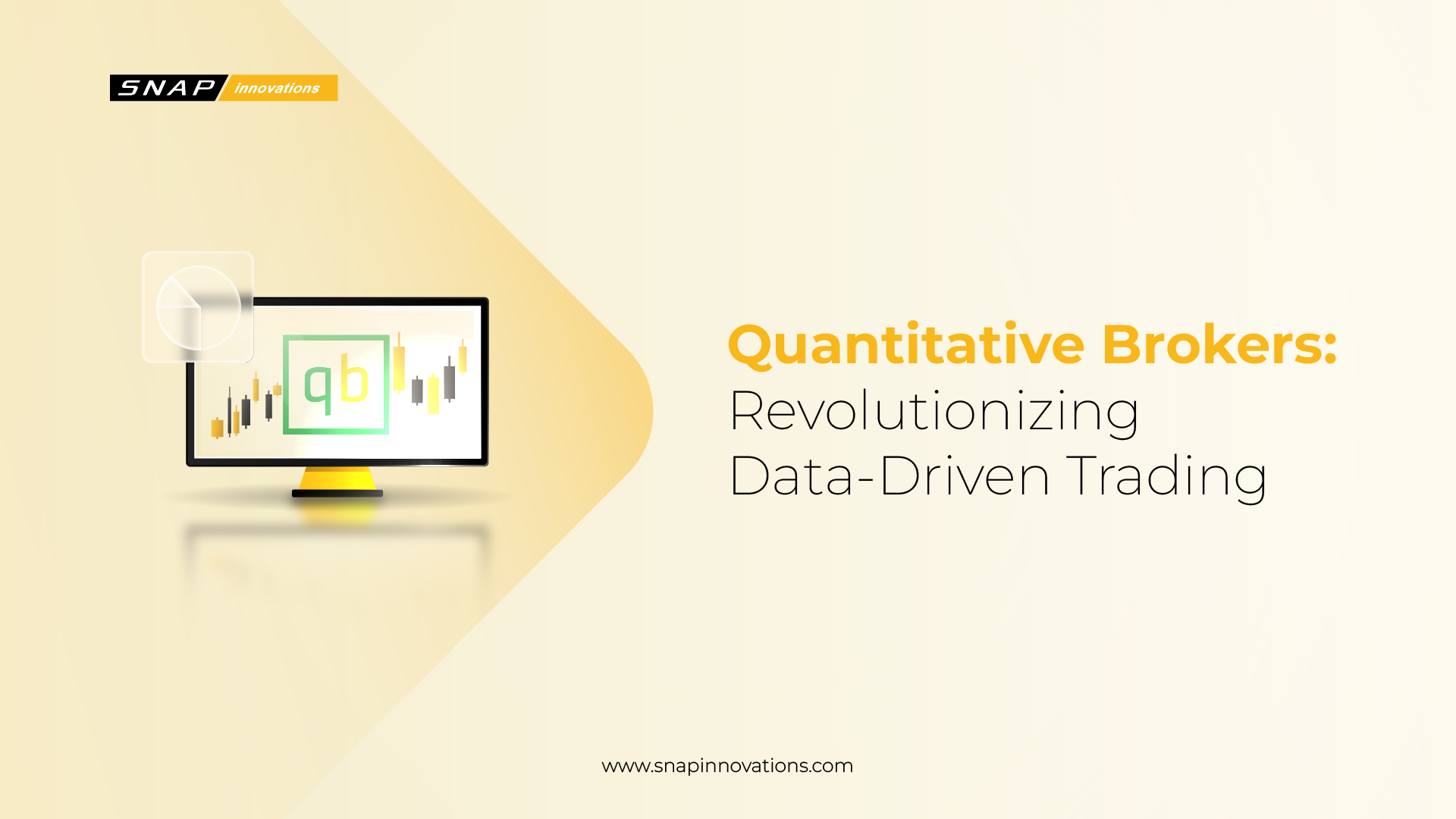 SNAP innovations

qb

Quantitative Brokers: Revolutionizing Data-Driven Trading

www.snapinnovations.com